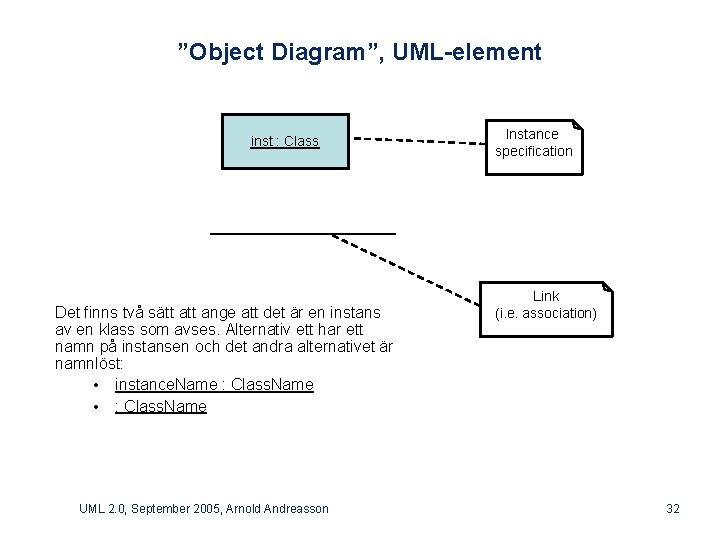 ”Object Diagram”, UML-element

inst : Class

Instance specification

Link (i.e. association)

Det finns två sätt att ange att det är en instans av en klass som avses. Alternativ ett har ett namn på instansen och det andra alternativet är namnlöst:

• instanceName : ClassName
• : ClassName

UML 2.0, September 2005, Arnold Andreasson

32